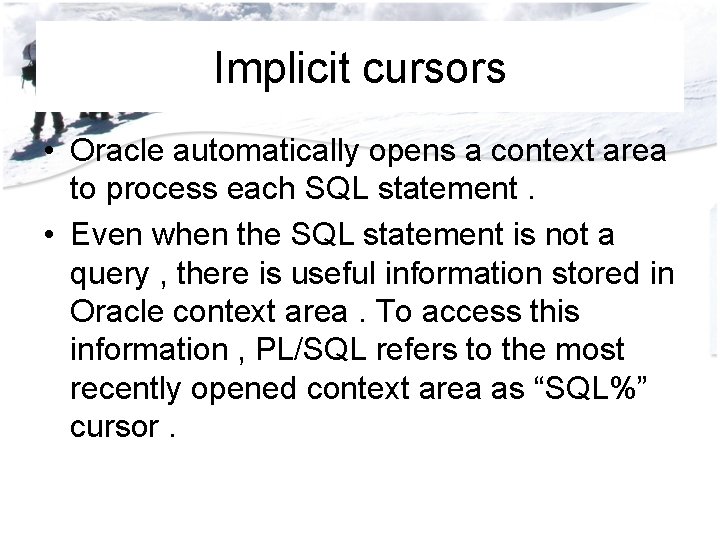 Implicit cursors

• Oracle automatically opens a context area to process each SQL statement .

• Even when the SQL statement is not a query , there is useful information stored in Oracle context area . To access this information , PL/SQL refers to the most recently opened context area as “SQL%” cursor .